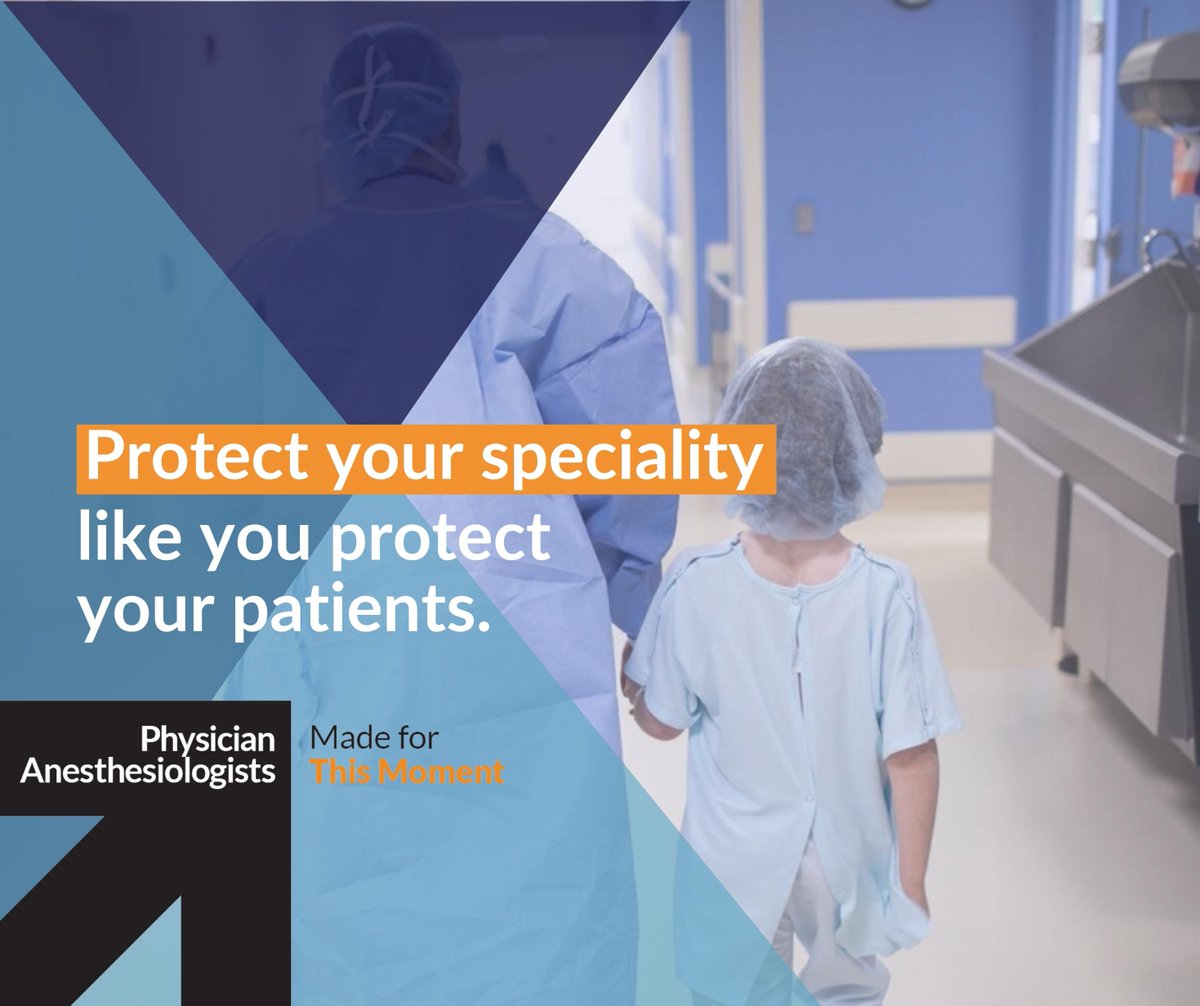 Protect your speciality like you protect your patients.

Physician Anesthesiologists

Made for This Moment